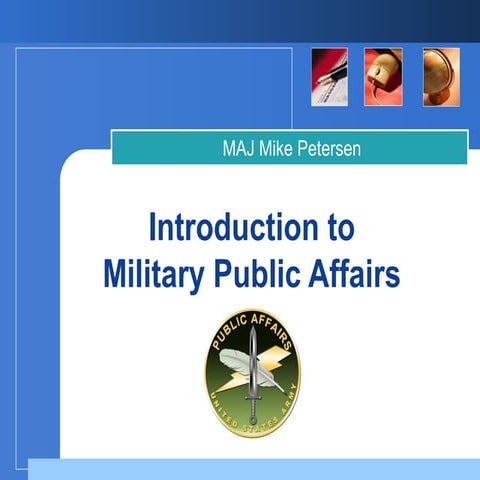 MAJ Mike Petersen

Introduction to Military Public Affairs

PUBLIC AFFAIRS

UNITED STATES ARMY